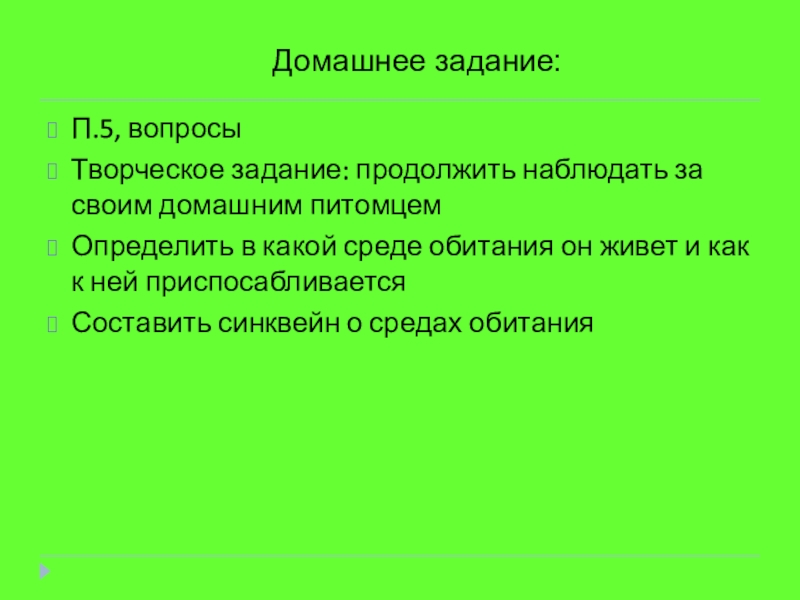 Домашнее задание:

П.5, вопросы

Творческое задание: продолжить наблюдать за своим домашним питомцем

Определить в какой среде обитания он живет и как к ней приспосабливается

Составить синквейн о средах обитания